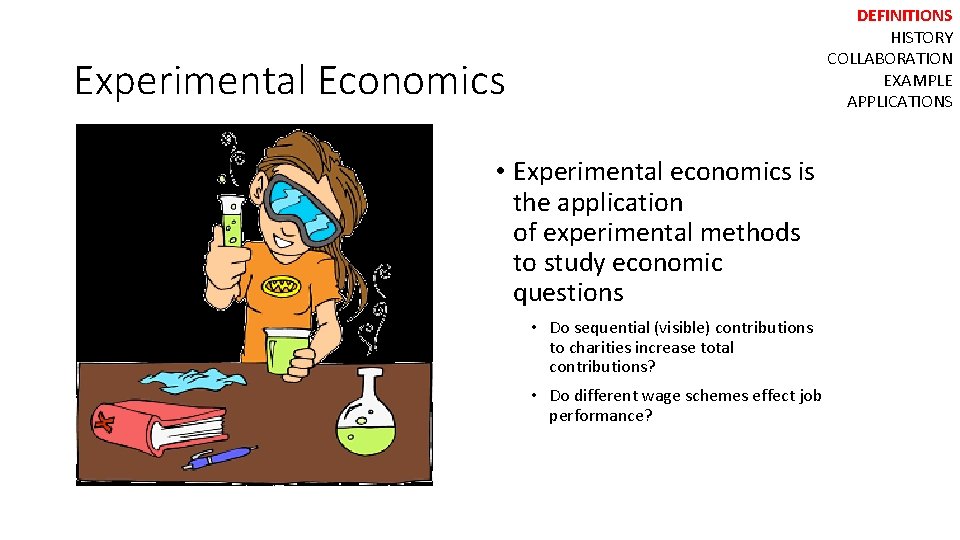 DEFINITIONS
HISTORY
COLLABORATION
EXAMPLE
APPLICATIONS

Experimental Economics

• Experimental economics is the application of experimental methods to study economic questions

• Do sequential (visible) contributions to charities increase total contributions?

• Do different wage schemes effect job performance?